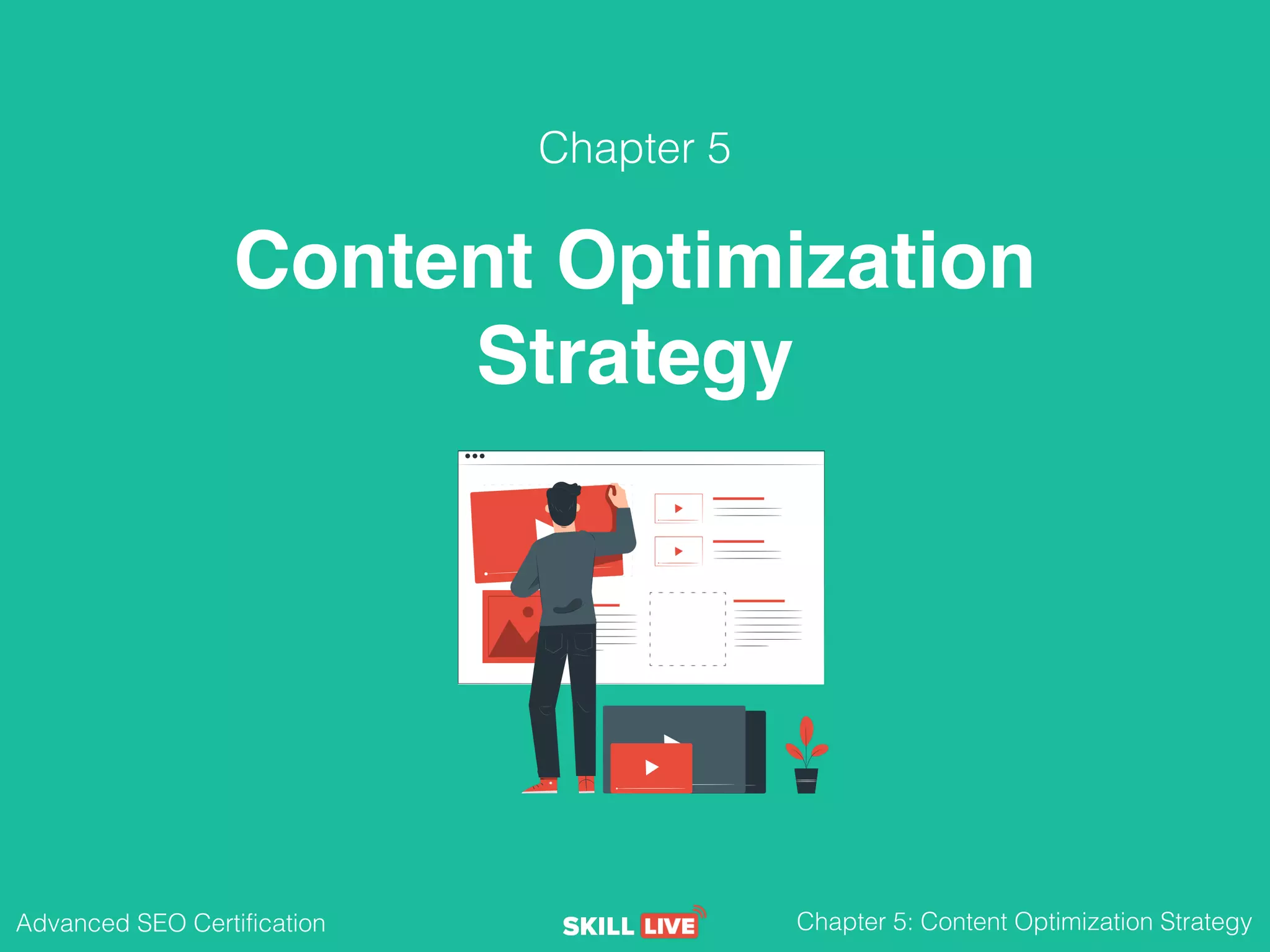 Chapter 5

Content Optimization Strategy

Advanced SEO Certification

SKILL LIVE

Chapter 5: Content Optimization Strategy